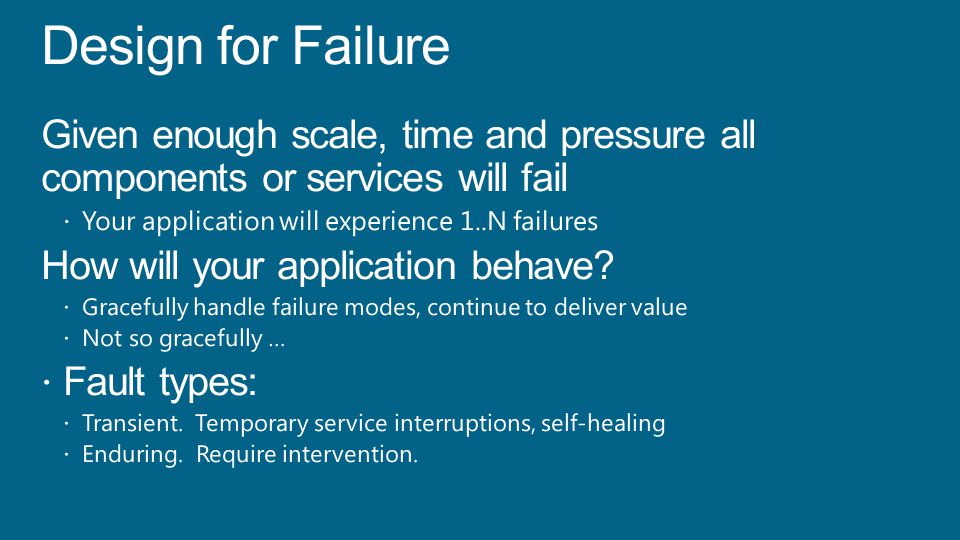 Design for Failure

Given enough scale, time and pressure all components or services will fail

· Your application will experience 1..N failures

How will your application behave?

· Gracefully handle failure modes, continue to deliver value
· Not so gracefully …

· Fault types:

· Transient. Temporary service interruptions, self-healing
· Enduring. Require intervention.